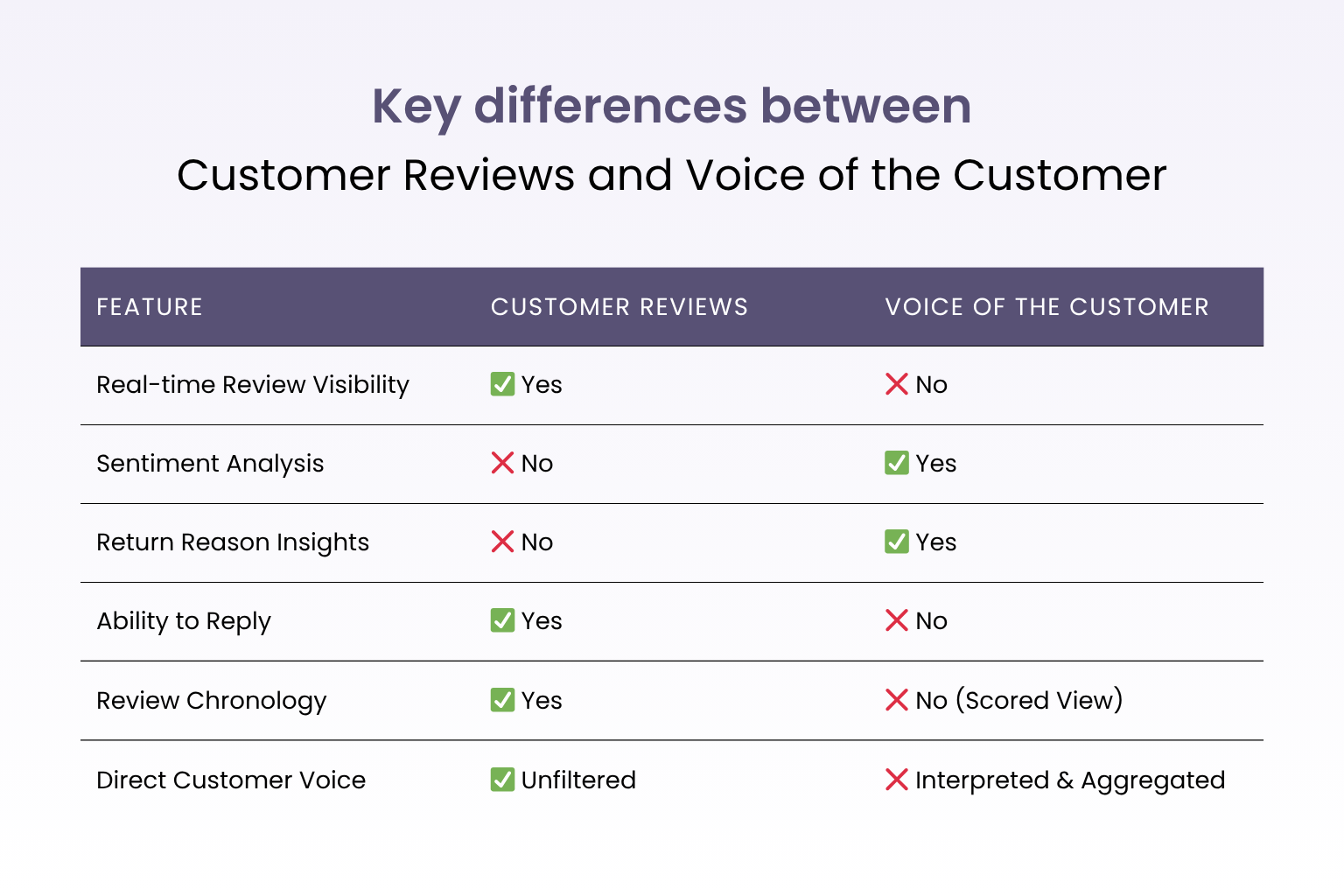 Key differences between
Customer Reviews and Voice of the Customer

| FEATURE | CUSTOMER REVIEWS | VOICE OF THE CUSTOMER |
|---|---|---|
| Real-time Review Visibility | ✅ Yes | ❌ No |
| Sentiment Analysis | ❌ No | ✅ Yes |
| Return Reason Insights | ❌ No | ✅ Yes |
| Ability to Reply | ✅ Yes | ❌ No |
| Review Chronology | ✅ Yes | ❌ No (Scored View) |
| Direct Customer Voice | ✅ Unfiltered | ❌ Interpreted & Aggregated |